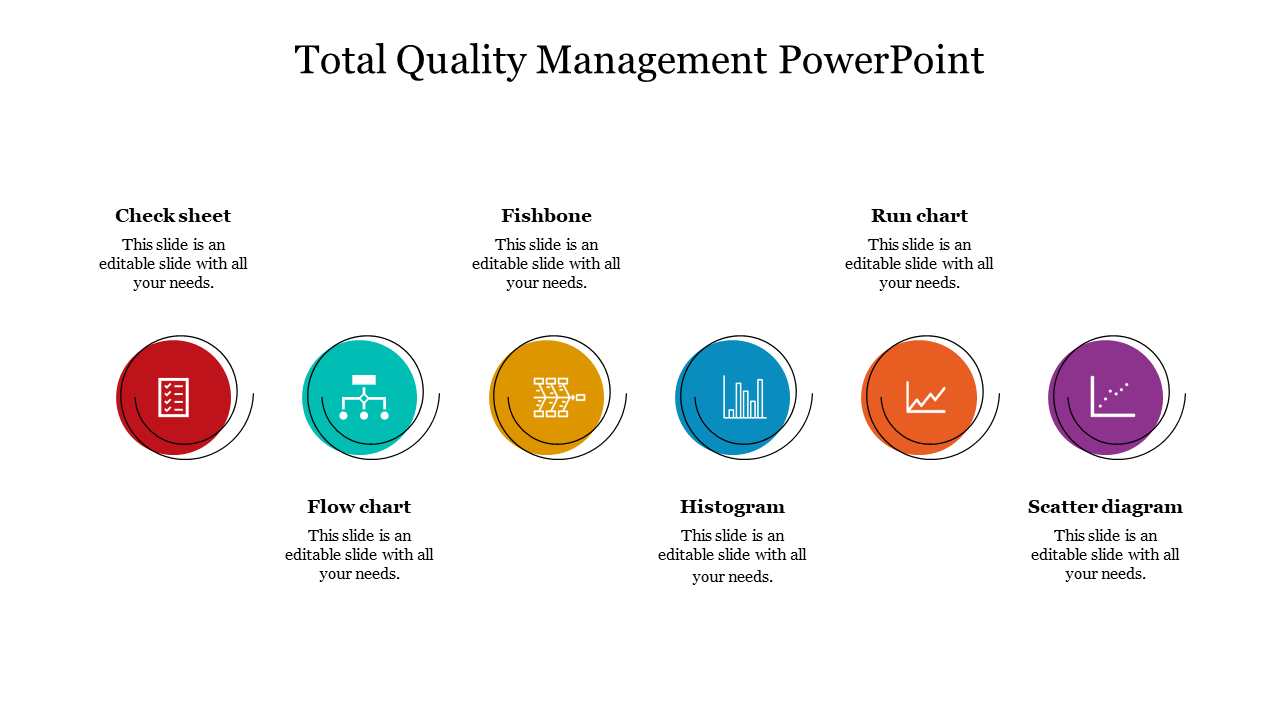 Total Quality Management PowerPoint

Check sheet
This slide is an editable slide with all your needs.

Flow chart
This slide is an editable slide with all your needs.

Fishbone
This slide is an editable slide with all your needs.

Histogram
This slide is an editable slide with all your needs.

Run chart
This slide is an editable slide with all your needs.

Scatter diagram
This slide is an editable slide with all your needs.